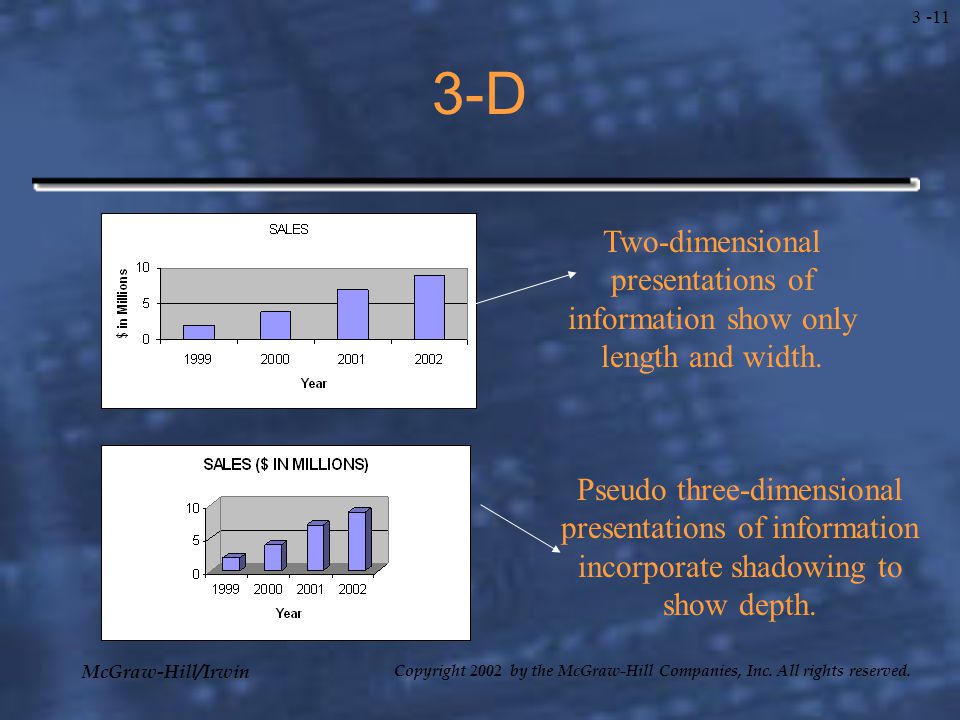 3 -11

3-D

SALES

$ in Millions

10
5
0

1999 2000 2001 2002

Year

Two-dimensional presentations of information show only length and width.

SALES ($ IN MILLIONS)

10
5
0

1999 2000 2001 2002

Year

Pseudo three-dimensional presentations of information incorporate shadowing to show depth.

McGraw-Hill/Irwin

Copyright 2002 by the McGraw-Hill Companies, Inc. All rights reserved.